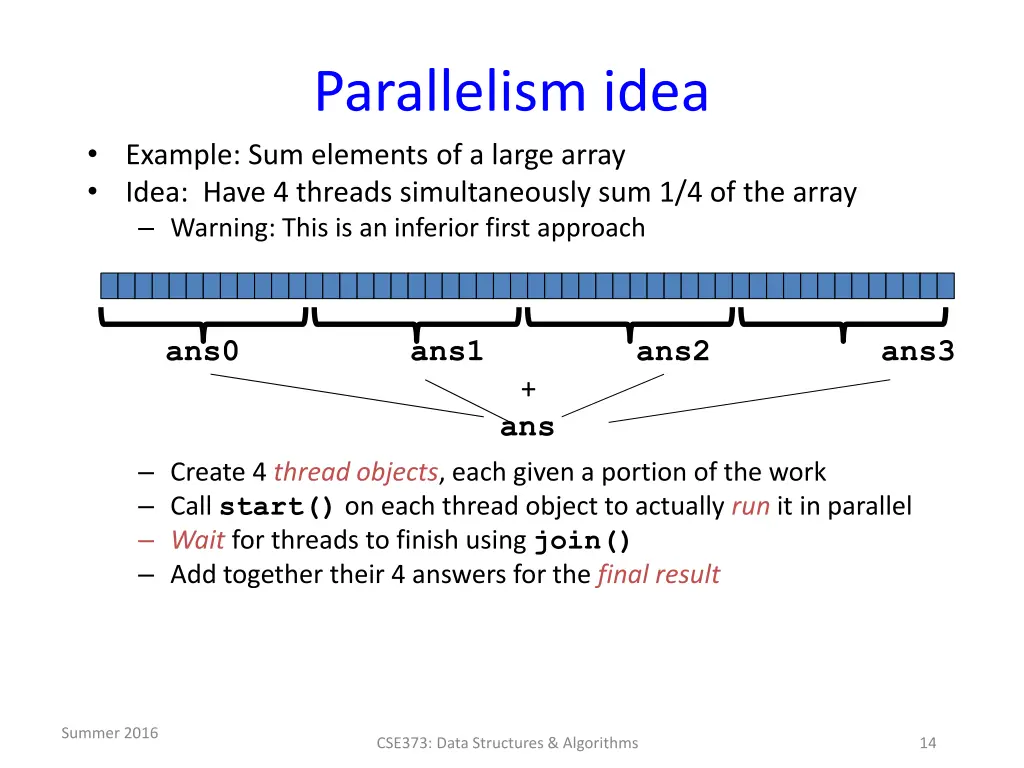 Parallelism idea

• Example: Sum elements of a large array
• Idea: Have 4 threads simultaneously sum 1/4 of the array
 – Warning: This is an inferior first approach

ans0 ans1 ans2 ans3
+
ans

 – Create 4 thread objects, each given a portion of the work
 – Call start() on each thread object to actually run it in parallel
 – Wait for threads to finish using join()
 – Add together their 4 answers for the final result

Summer 2016
CSE373: Data Structures & Algorithms
14